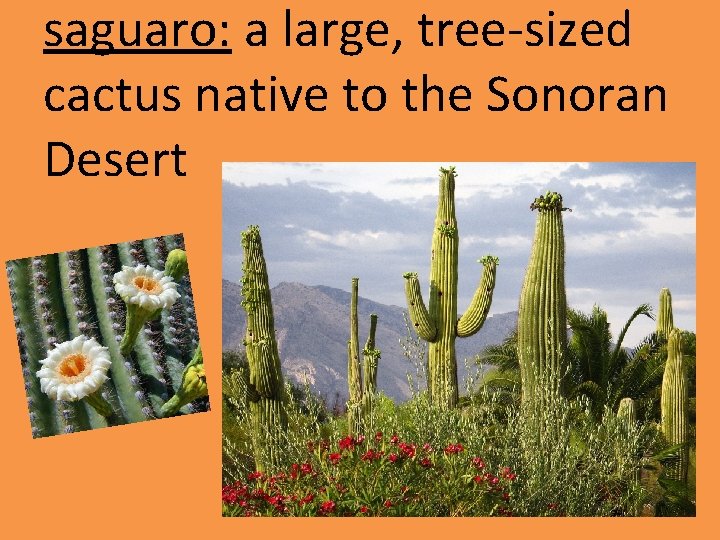 saguaro: a large, tree-sized cactus native to the Sonoran Desert